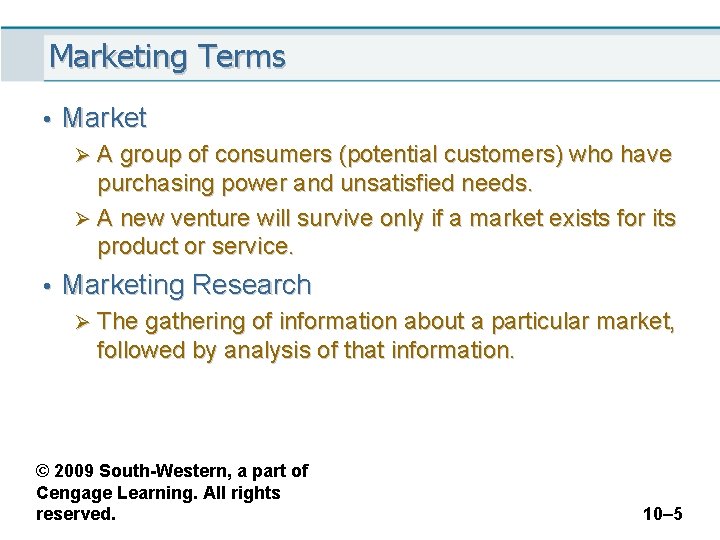 Marketing Terms

• Market
➢ A group of consumers (potential customers) who have purchasing power and unsatisfied needs.
➢ A new venture will survive only if a market exists for its product or service.

• Marketing Research
➢ The gathering of information about a particular market, followed by analysis of that information.

© 2009 South-Western, a part of Cengage Learning. All rights reserved.

10–5